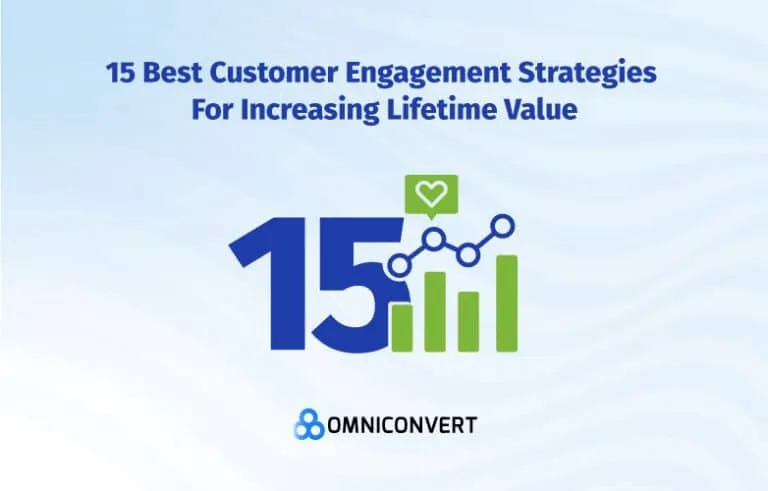 15 Best Customer Engagement Strategies For Increasing Lifetime Value

15

OMNICONVERT